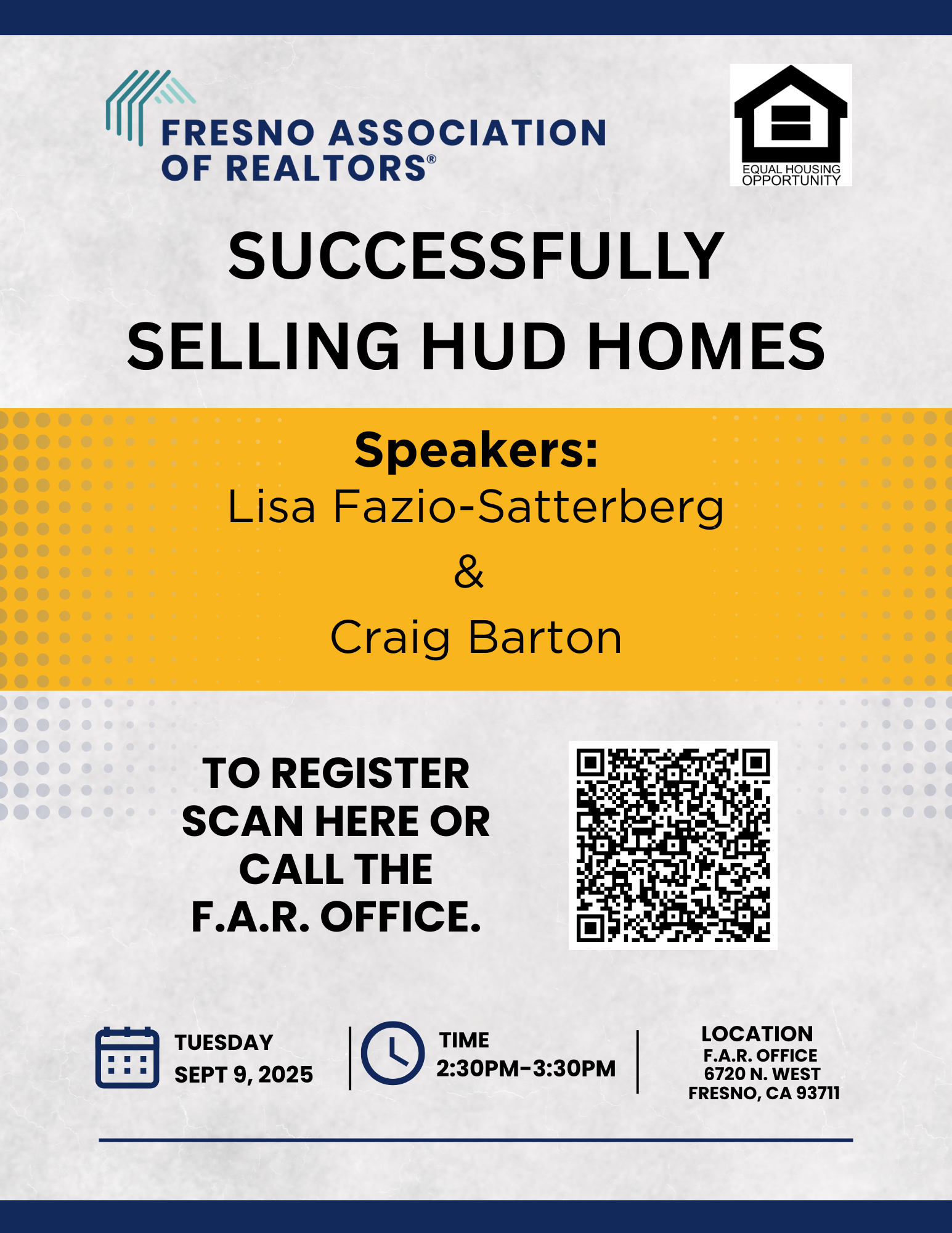 FRESNO ASSOCIATION OF REALTORS®

EQUAL HOUSING OPPORTUNITY

SUCCESSFULLY SELLING HUD HOMES

Speakers:
Lisa Fazio-Satterberg
&
Craig Barton

TO REGISTER SCAN HERE OR CALL THE F.A.R. OFFICE.

TUESDAY
SEPT 9, 2025

TIME
2:30PM-3:30PM

LOCATION
F.A.R. OFFICE
6720 N. WEST
FRESNO, CA 93711